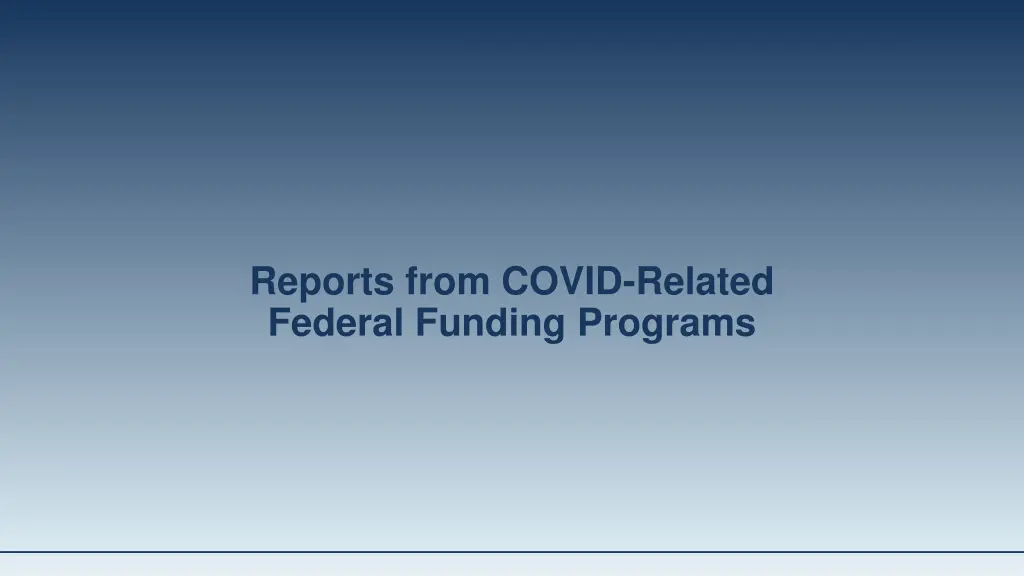 Reports from COVID-Related Federal Funding Programs